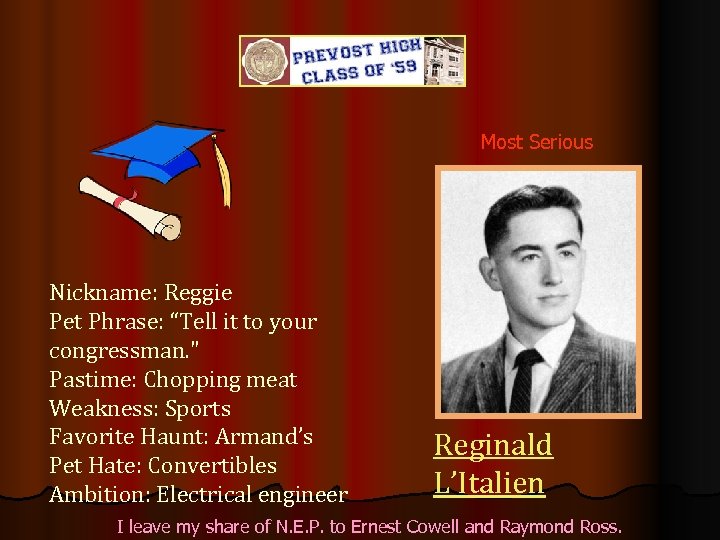 PREVOST HIGH CLASS OF '59

Most Serious

Nickname: Reggie
Pet Phrase: “Tell it to your congressman."
Pastime: Chopping meat
Weakness: Sports
Favorite Haunt: Armand’s
Pet Hate: Convertibles
Ambition: Electrical engineer

Reginald L’Italien

I leave my share of N.E.P. to Ernest Cowell and Raymond Ross.